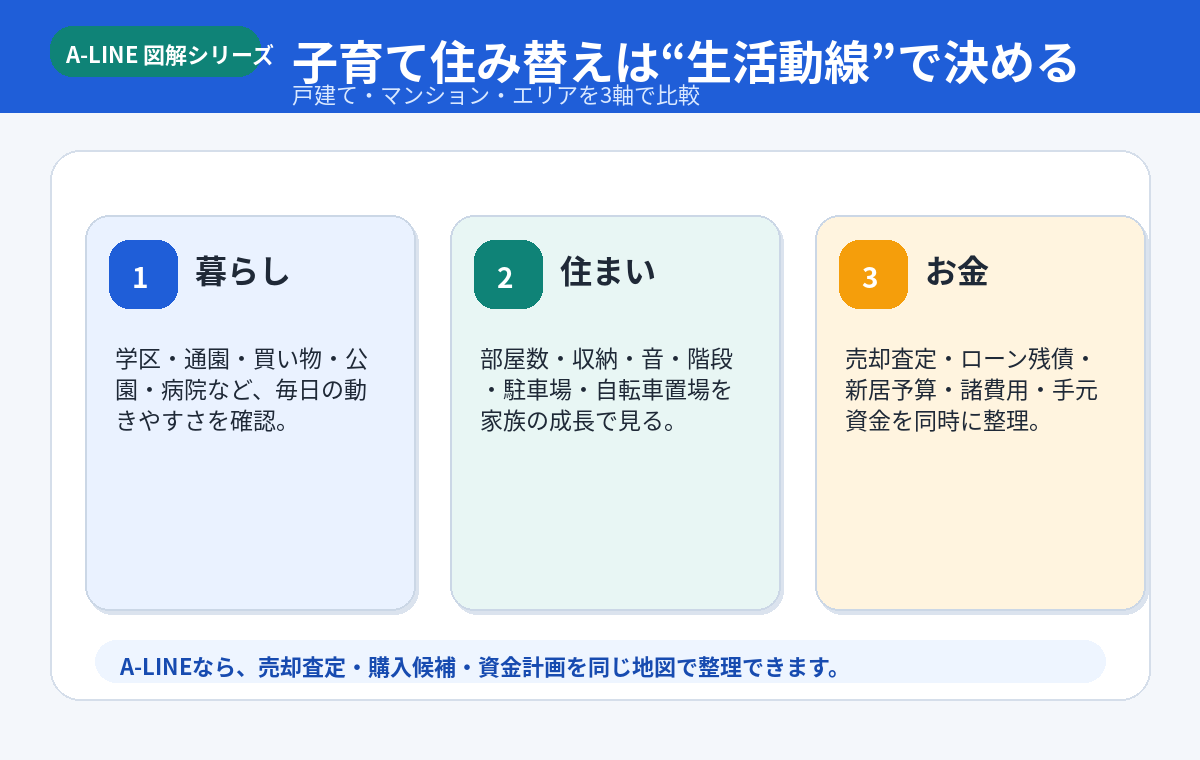 A-LINE 図解シリーズ

子育て住み替えは“生活動線”で決める

戸建て・マンション・エリアを3軸で比較

1 暮らし

学区・通園・買い物・公園・病院など、毎日の動きやすさを確認。

2 住まい

部屋数・収納・音・階段・駐車場・自転車置場を家族の成長で見る。

3 お金

売却査定・ローン残債・新居予算・諸費用・手元資金を同時に整理。

A-LINEなら、売却査定・購入候補・資金計画を同じ地図で整理できます。